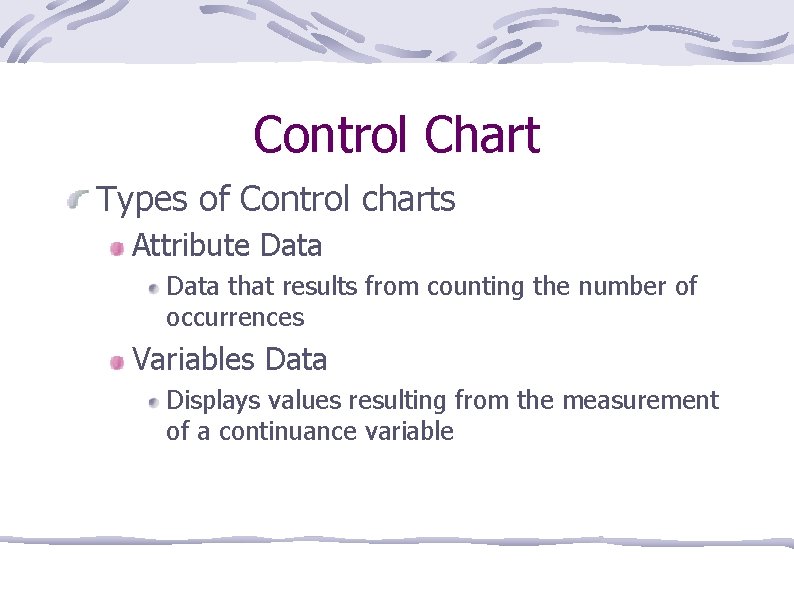 Control Chart

Types of Control charts

Attribute Data

Data that results from counting the number of occurrences

Variables Data

Displays values resulting from the measurement of a continuance variable